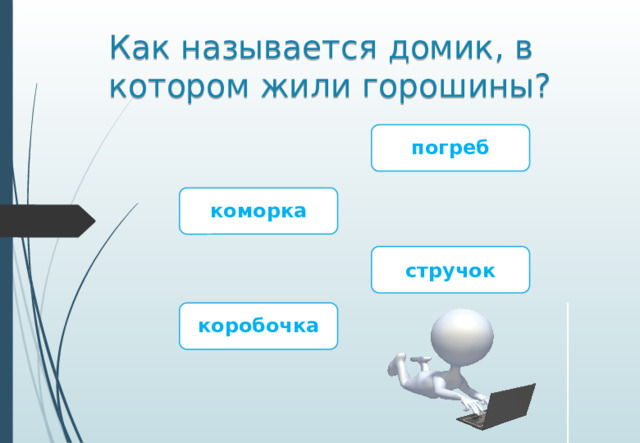 Как называется домик, в котором жили горошины?

погреб

коморка

стручок

коробочка